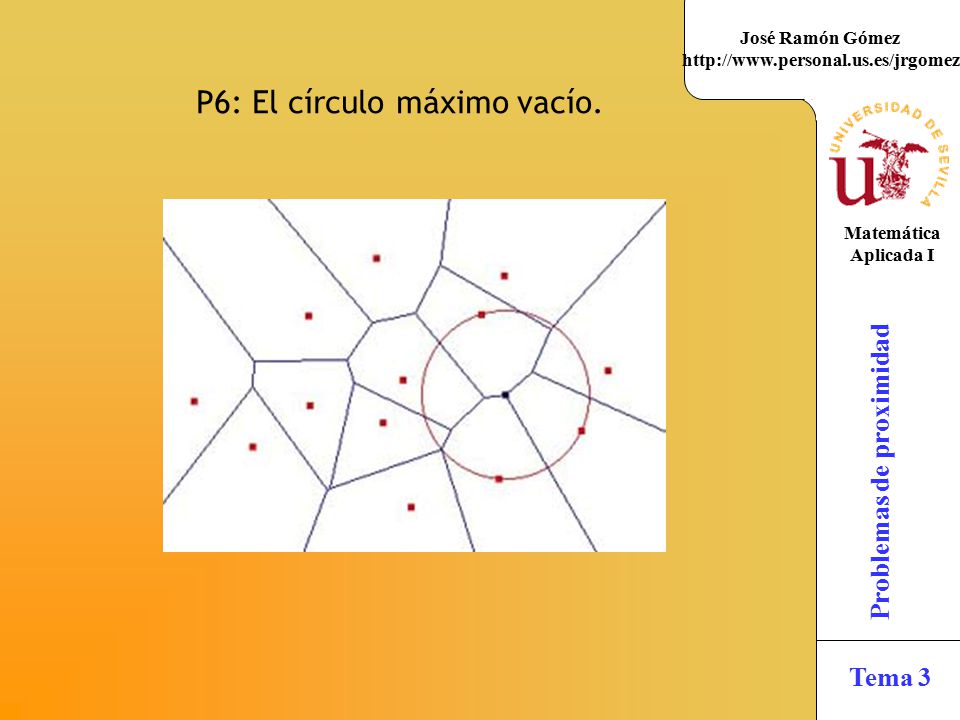 José Ramón Gómez
http://www.personal.us.es/jrgomez

P6: El círculo máximo vacío.

UNIVERSIDAD DE SEVILLA

Matemática Aplicada I

Problemas de proximidad

Tema 3